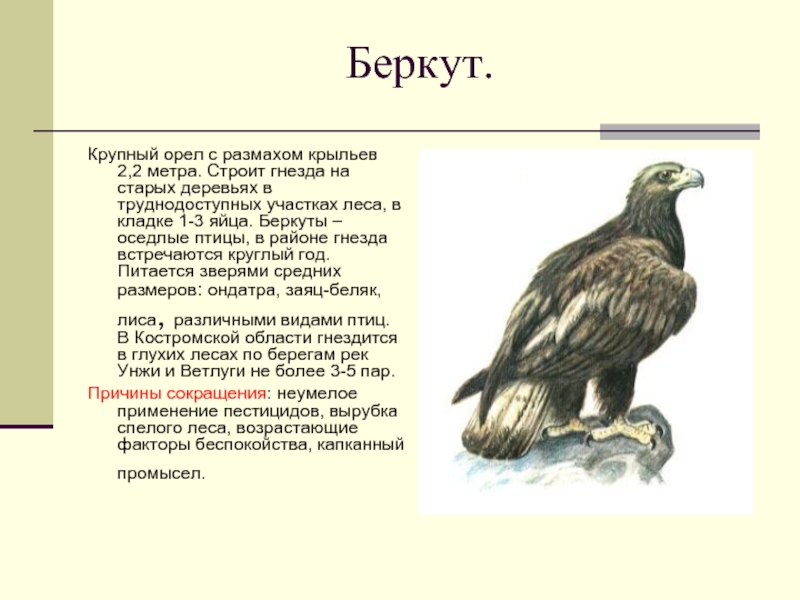 Беркут.

Крупный орел с размахом крыльев 2,2 метра. Строит гнезда на старых деревьях в труднодоступных участках леса, в кладке 1-3 яйца. Беркуты – оседлые птицы, в районе гнезда встречаются круглый год. Питается зверями средних размеров: ондатра, заяц-беляк, лиса, различными видами птиц. В Костромской области гнездится в глухих лесах по берегам рек Унжи и Ветлуги не более 3-5 пар.

Причины сокращения: неумелое применение пестицидов, вырубка спелого леса, возрастающие факторы беспокойства, капканный промысел.